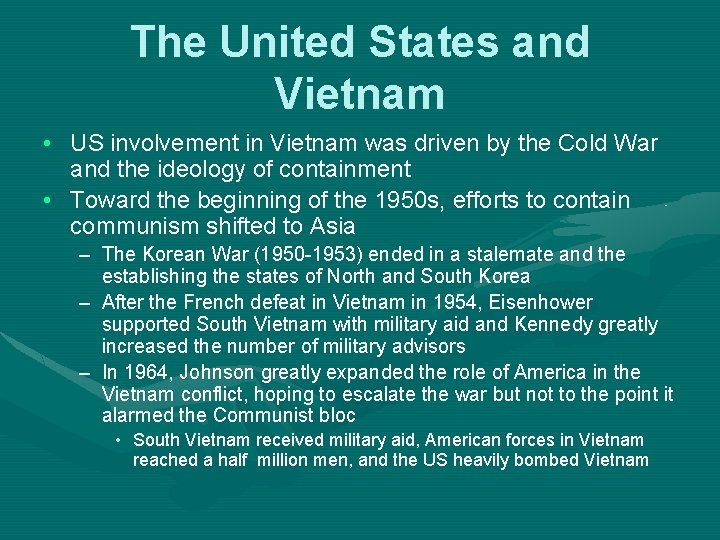 The United States and Vietnam

• US involvement in Vietnam was driven by the Cold War and the ideology of containment
• Toward the beginning of the 1950s, efforts to contain communism shifted to Asia
– The Korean War (1950-1953) ended in a stalemate and the establishing the states of North and South Korea
– After the French defeat in Vietnam in 1954, Eisenhower supported South Vietnam with military aid and Kennedy greatly increased the number of military advisors
– In 1964, Johnson greatly expanded the role of America in the Vietnam conflict, hoping to escalate the war but not to the point it alarmed the Communist bloc
• South Vietnam received military aid, American forces in Vietnam reached a half million men, and the US heavily bombed Vietnam